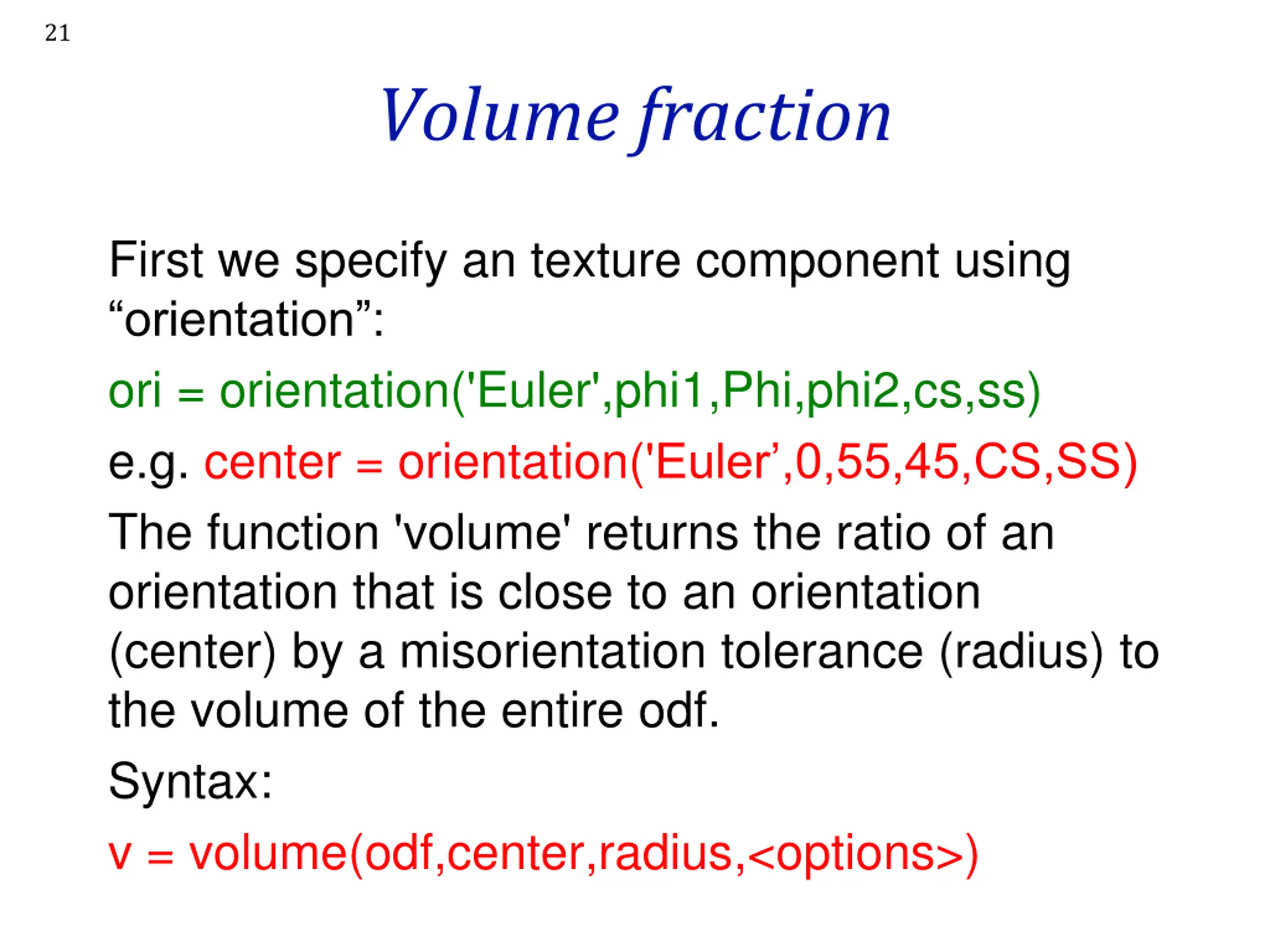 21

Volume fraction

First we specify an texture component using “orientation”:

ori = orientation('Euler',phi1,Phi,phi2,cs,ss)

e.g. center = orientation('Euler’,0,55,45,CS,SS)

The function 'volume' returns the ratio of an orientation that is close to an orientation (center) by a misorientation tolerance (radius) to the volume of the entire odf.

Syntax:

v = volume(odf,center,radius,<options>)